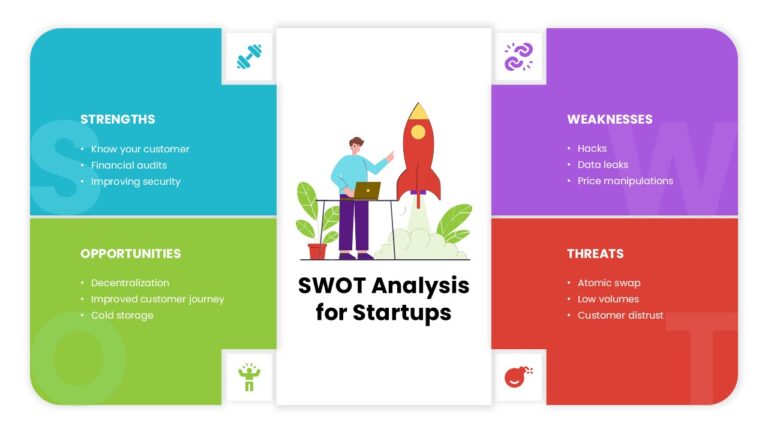 S
STRENGTHS
• Know your customer
• Financial audits
• Improving security

O
OPPORTUNITIES
• Decentralization
• Improved customer journey
• Cold storage

SWOT Analysis for Startups

W
WEAKNESSES
• Hacks
• Data leaks
• Price manipulations

T
THREATS
• Atomic swap
• Low volumes
• Customer distrust